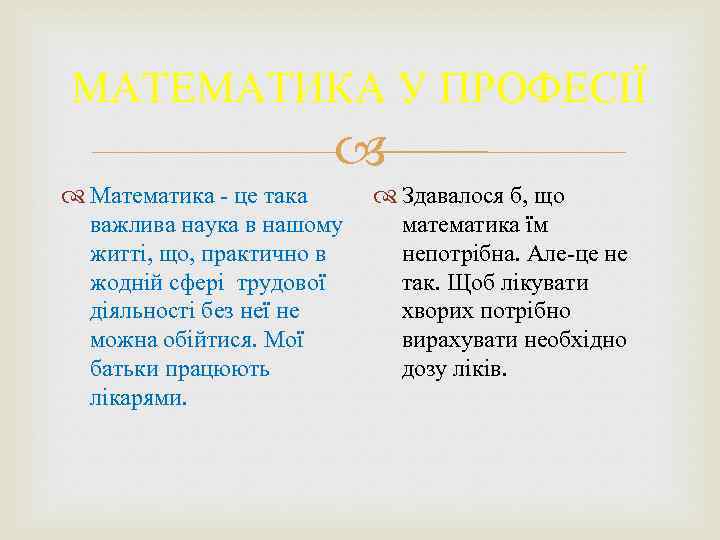 МАТЕМАТИКА У ПРОФЕСІЇ

Математика - це така важлива наука в нашому житті, що, практично в жодній сфері трудової діяльності без неї не можна обійтися. Мої батьки працюють лікарями.

Здавалося б, що математика їм непотрібна. Але-це не так. Щоб лікувати хворих потрібно вирахувати необхідно дозу ліків.